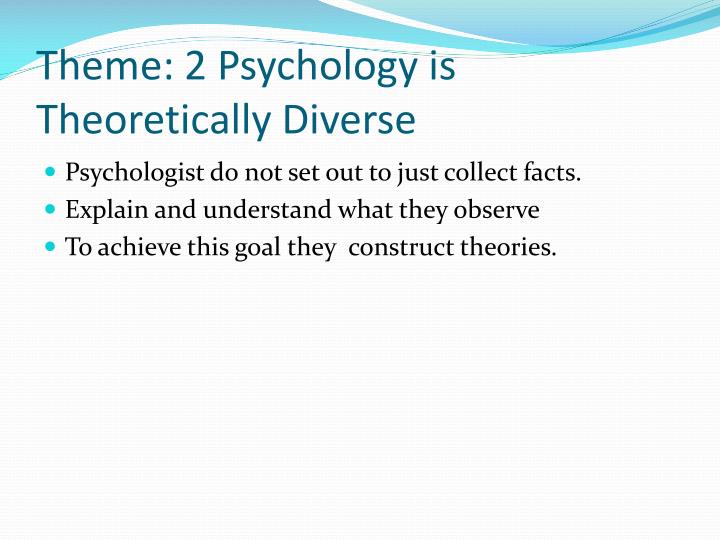 Theme: 2 Psychology is Theoretically Diverse

- Psychologist do not set out to just collect facts.
- Explain and understand what they observe
- To achieve this goal they construct theories.